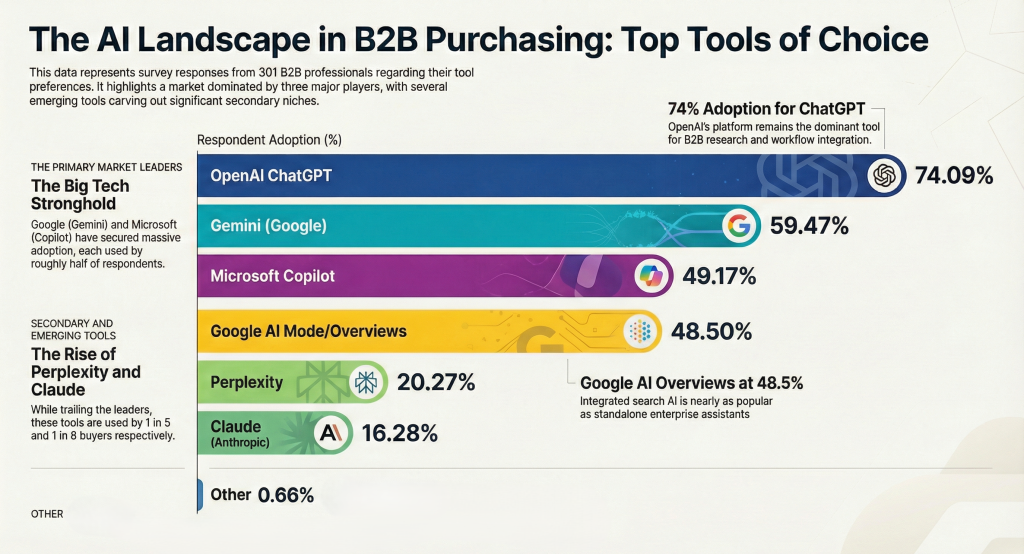 The AI Landscape in B2B Purchasing: Top Tools of Choice

This data represents survey responses from 301 B2B professionals regarding their tool preferences. It highlights a market dominated by three major players, with several emerging tools carving out significant secondary niches.

74% Adoption for ChatGPT
OpenAI's platform remains the dominant tool for B2B research and workflow integration.

Respondent Adoption (%)

THE PRIMARY MARKET LEADERS
The Big Tech Stronghold
Google (Gemini) and Microsoft (Copilot) have secured massive adoption, each used by roughly half of respondents.

SECONDARY AND EMERGING TOOLS
The Rise of Perplexity and Claude
While trailing the leaders, these tools are used by 1 in 5 and 1 in 8 buyers respectively.

OTHER

OpenAI ChatGPT 74.09%
Gemini (Google) 59.47%
Microsoft Copilot 49.17%
Google AI Mode/Overviews 48.50%
Perplexity 20.27%
Claude (Anthropic) 16.28%
Other 0.66%

Google AI Overviews at 48.5%
Integrated search AI is nearly as popular as standalone enterprise assistants